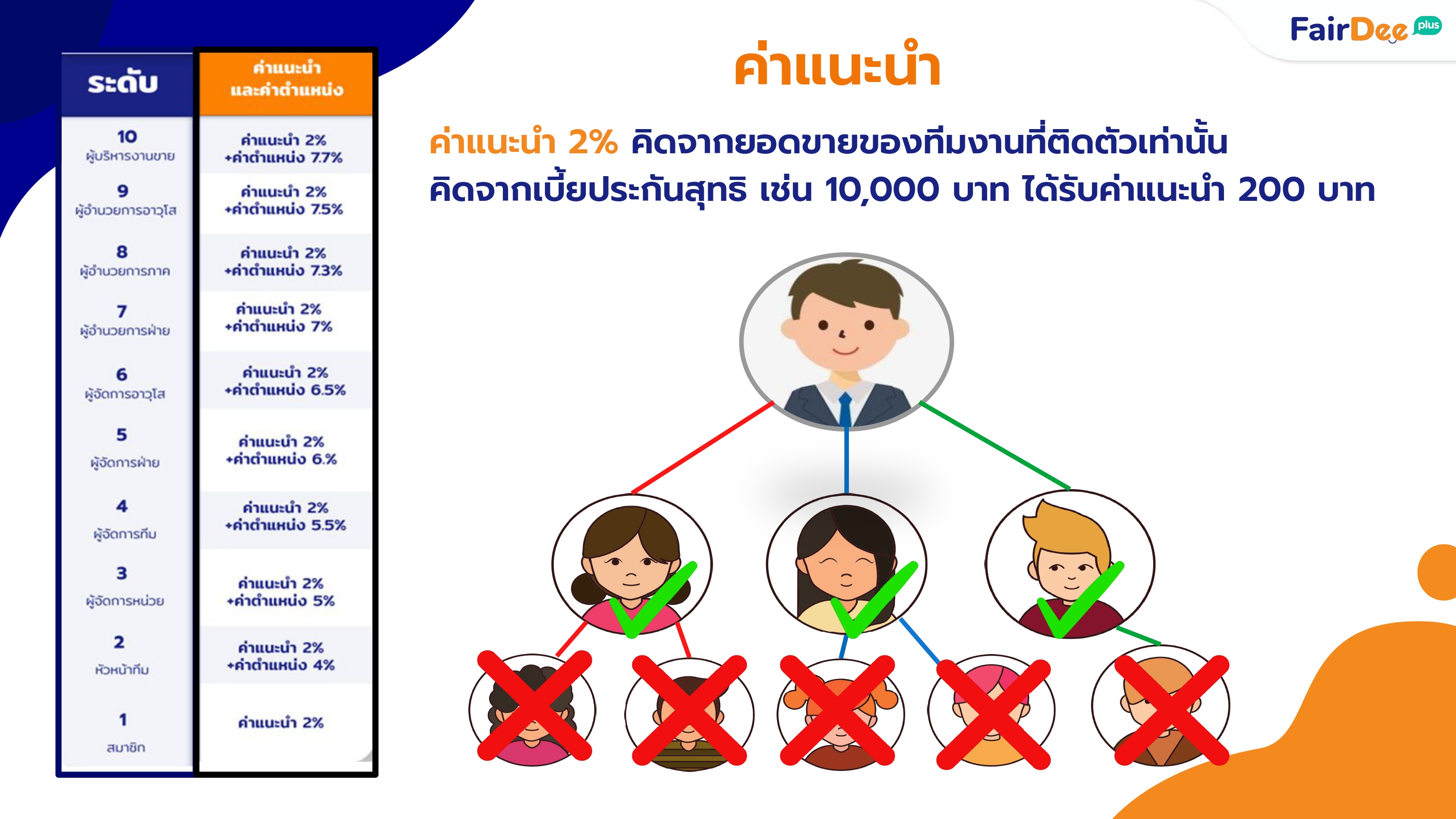 FairDee plus

| ระดับ | ค่าแนะนำ และค่าตำแหน่ง |
|---|---|
| 10 ผู้บริหารงานขาย | ค่าแนะนำ 2% +ค่าตำแหน่ง 7.7% |
| 9 ผู้อำนวยการอาวุโส | ค่าแนะนำ 2% +ค่าตำแหน่ง 7.5% |
| 8 ผู้อำนวยการภาค | ค่าแนะนำ 2% +ค่าตำแหน่ง 7.3% |
| 7 ผู้อำนวยการฝ่าย | ค่าแนะนำ 2% +ค่าตำแหน่ง 7% |
| 6 ผู้จัดการอาวุโส | ค่าแนะนำ 2% +ค่าตำแหน่ง 6.5% |
| 5 ผู้จัดการฝ่าย | ค่าแนะนำ 2% +ค่าตำแหน่ง 6.% |
| 4 ผู้จัดการทีม | ค่าแนะนำ 2% +ค่าตำแหน่ง 5.5% |
| 3 ผู้จัดการหน่วย | ค่าแนะนำ 2% +ค่าตำแหน่ง 5% |
| 2 หัวหน้าทีม | ค่าแนะนำ 2% +ค่าตำแหน่ง 4% |
| 1 สมาชิก | ค่าแนะนำ 2% |

ค่าแนะนำ

ค่าแนะนำ 2% คิดจากยอดขายของทีมงานที่ติดตัวเท่านั้น คิดจากเบี้ยประกันสุทธิ เช่น 10,000 บาท ได้รับค่าแนะนำ 200 บาท